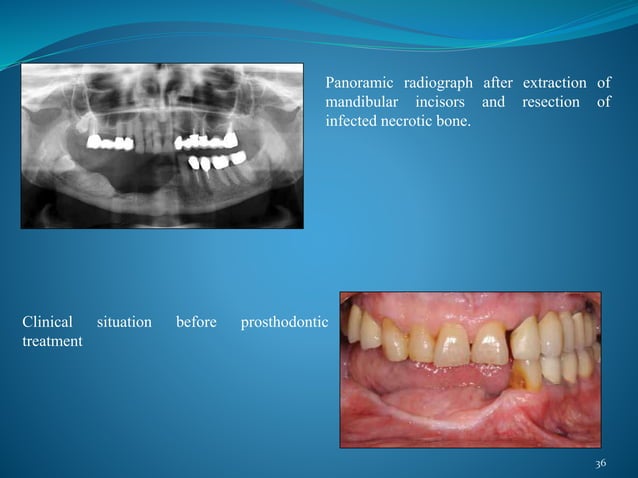 Panoramic radiograph after extraction of mandibular incisors and resection of infected necrotic bone.

Clinical situation before prosthodontic treatment

36